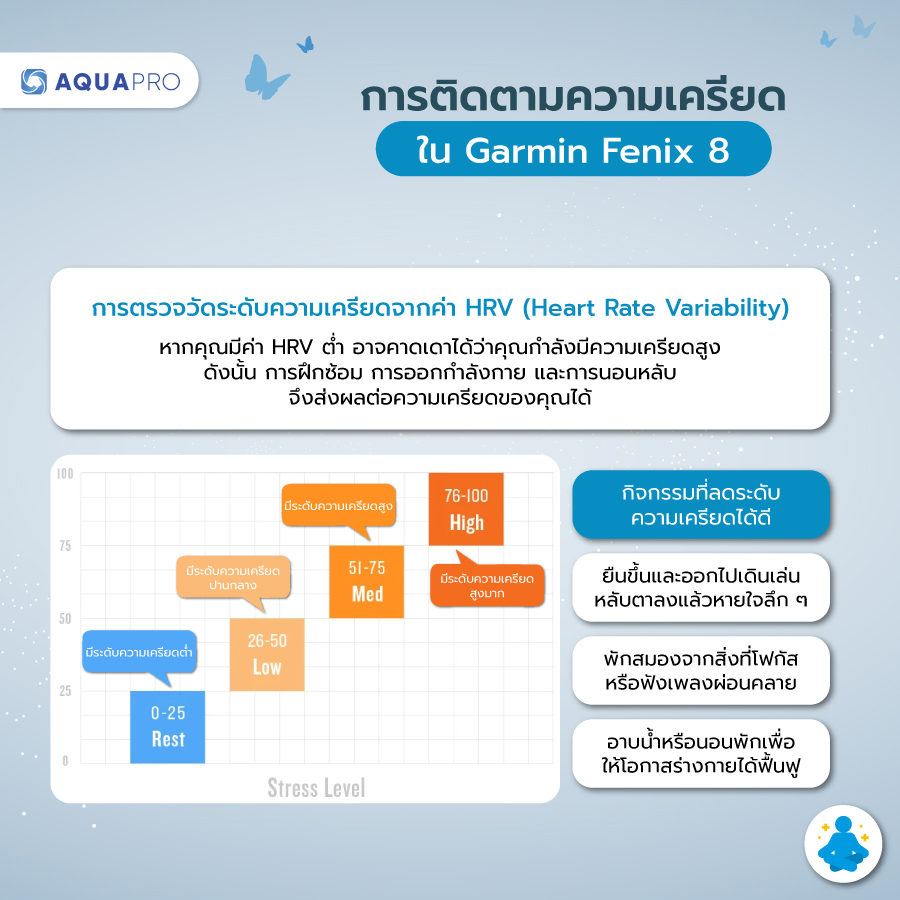 AQUAPRO

การติดตามความเครียด
ใน Garmin Fenix 8

การตรวจวัดระดับความเครียดจากค่า HRV (Heart Rate Variability)
หากคุณมีค่า HRV ต่ำ อาจคาดเดาได้ว่าคุณกำลังมีความเครียดสูง ดังนั้น การฝึกซ้อม การออกกำลังกาย และการนอนหลับ จึงส่งผลต่อความเครียดของคุณได้

100
75
50
25
0

มีระดับความเครียดต่ำ
0-25
Rest

มีระดับความเครียดปานกลาง
26-50
Low

มีระดับความเครียดสูง
51-75
Med

76-100
High
มีระดับความเครียดสูงมาก

Stress Level

กิจกรรมที่ลดระดับความเครียดได้ดี

ยืนขึ้นและออกไปเดินเล่น หลับตาลงแล้วหายใจลึก ๆ

พักสมองจากสิ่งที่โฟกัส หรือฟังเพลงผ่อนคลาย

อาบน้ำหรือนอนพักเพื่อให้โอกาสร่างกายได้ฟื้นฟู